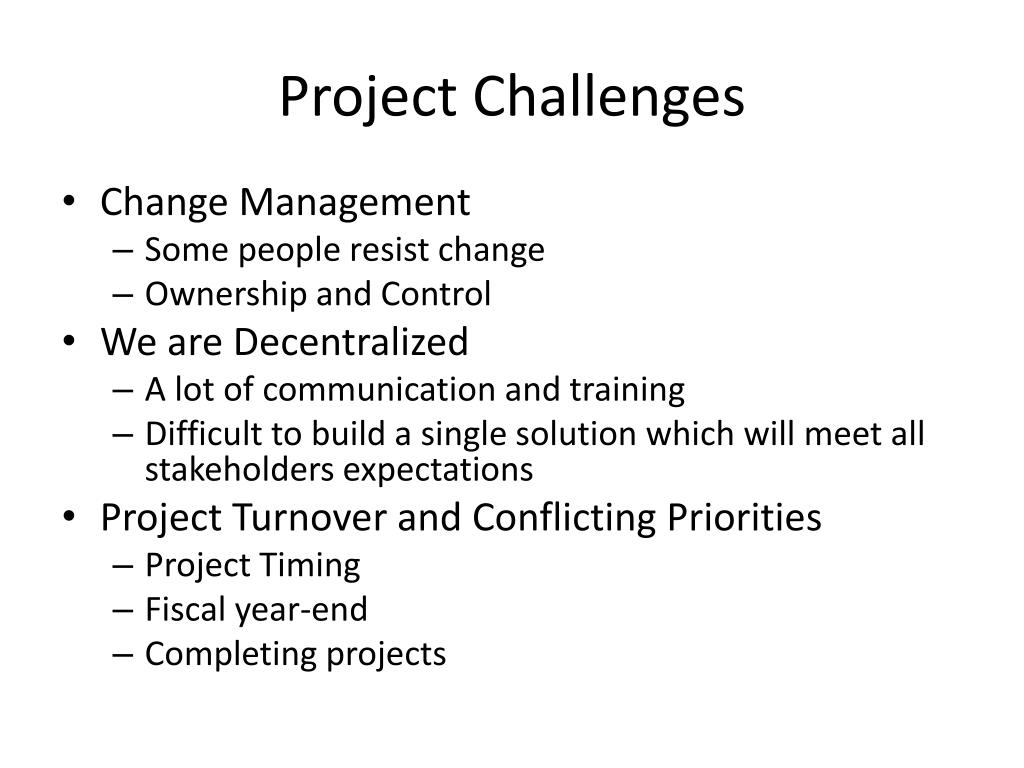 Project Challenges

• Change Management
  – Some people resist change
  – Ownership and Control
• We are Decentralized
  – A lot of communication and training
  – Difficult to build a single solution which will meet all stakeholders expectations
• Project Turnover and Conflicting Priorities
  – Project Timing
  – Fiscal year-end
  – Completing projects